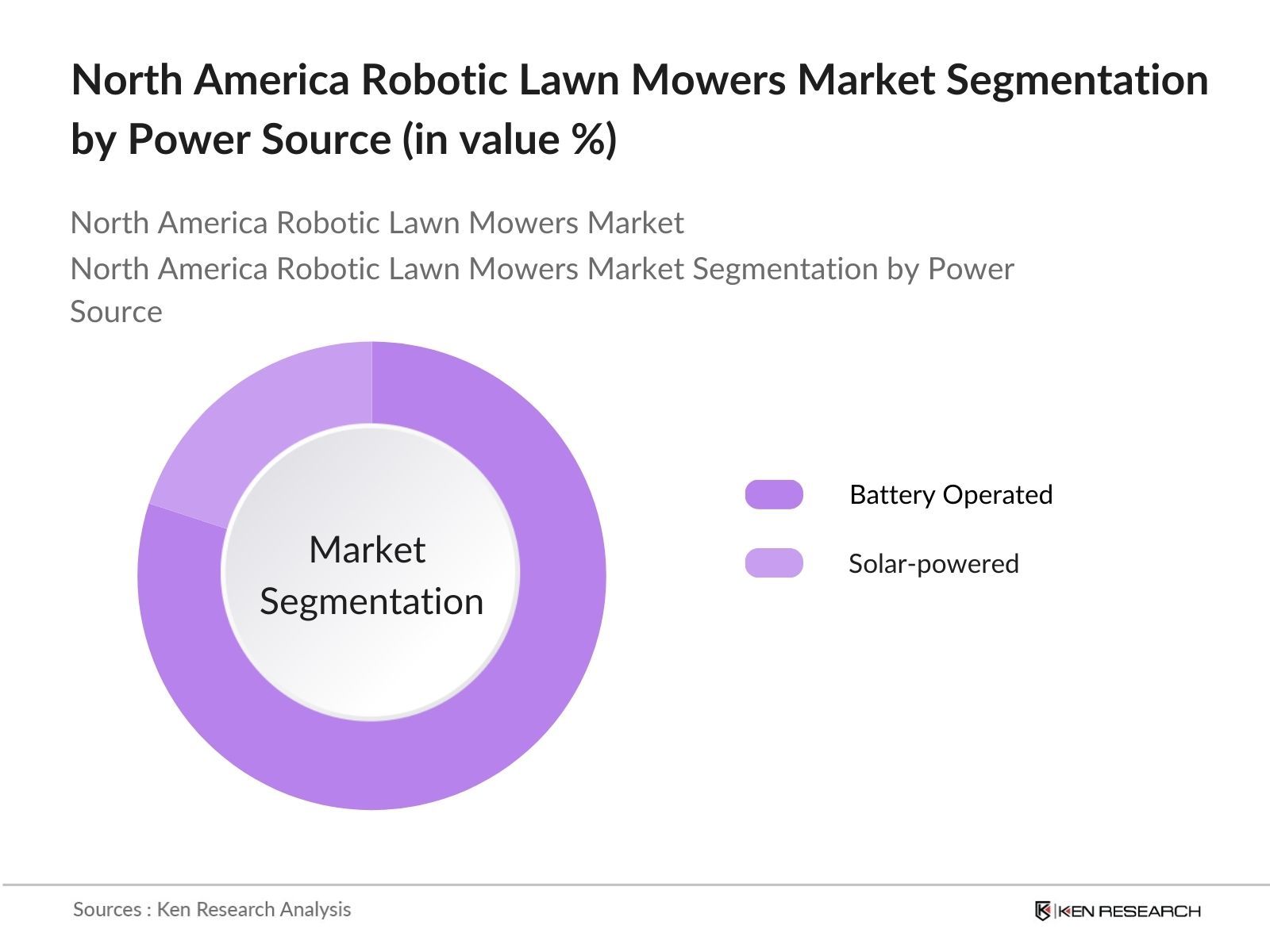 North America Robotic Lawn Mowers Market Segmentation by Power Source (in value %)

North America Robotic Lawn Mowers Market

North America Robotic Lawn Mowers Market Segmentation by Power Source

Market Segmentation

Battery Operated

Solar-powered

Sources : Ken Research Analysis

KEN RESEARCH